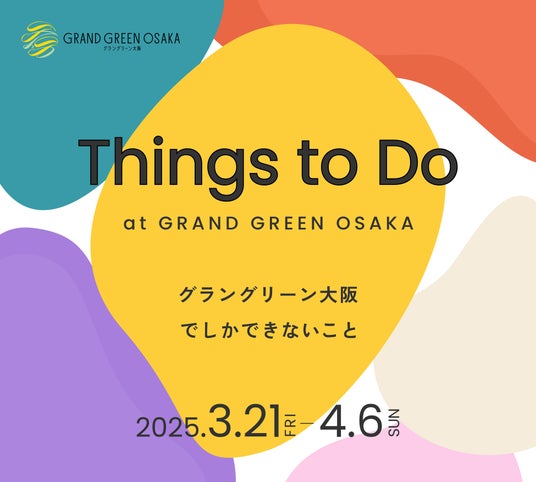 GRAND GREEN OSAKA
グラングリーン大阪

Things to Do

at GRAND GREEN OSAKA

グラングリーン大阪
でしかできないこと

2025.3.21 FRI — 4.6 SUN